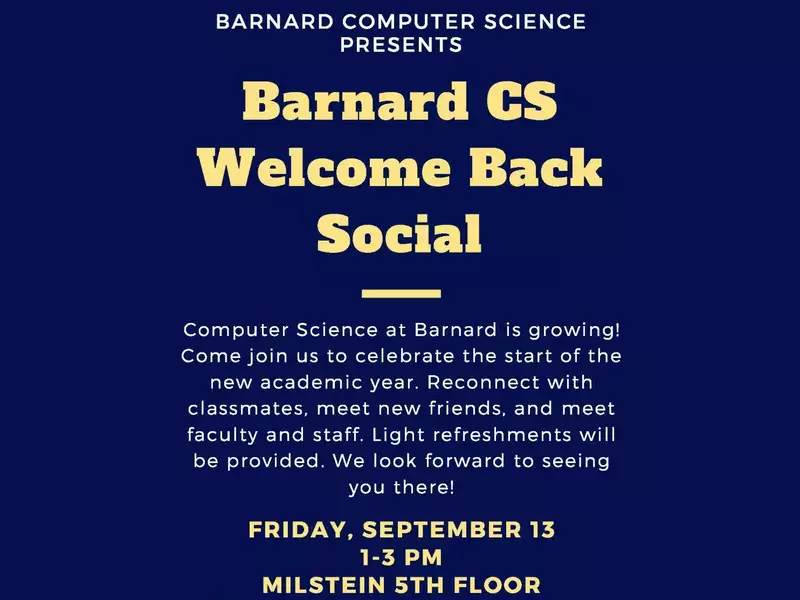 BARNARD COMPUTER SCIENCE PRESENTS

Barnard CS Welcome Back Social

Computer Science at Barnard is growing! Come join us to celebrate the start of the new academic year. Reconnect with classmates, meet new friends, and meet faculty and staff. Light refreshments will be provided. We look forward to seeing you there!

FRIDAY, SEPTEMBER 13
1-3 PM
MILSTEIN 5TH FLOOR